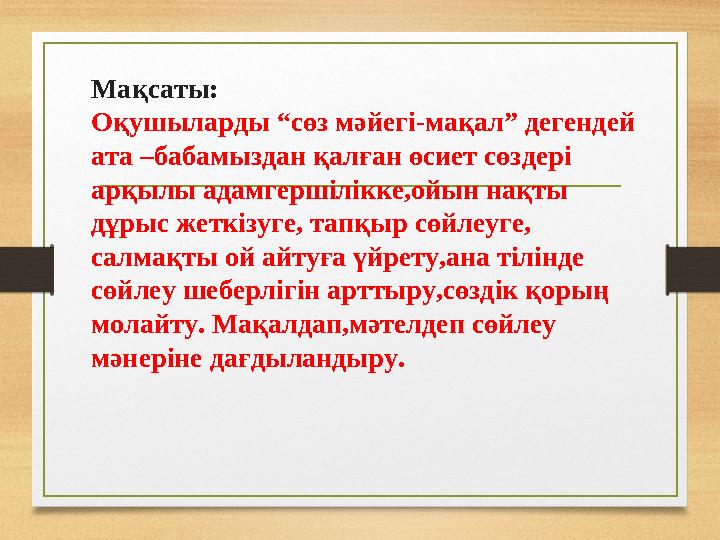 Мақсаты:
Оқушыларды “сөз мәйегі-мақал” дегендей ата –бабамыздан қалған өсиет сөздері арқылы адамгершілікке,ойын нақты дұрыс жеткізуге, тапқыр сөйлеуге, салмақты ой айтуға үйрету,ана тілінде сөйлеу шеберлігін арттыру,сөздік қорың молайту. Мақалдап,мәтелдеп сөйлеу мәнеріне дағдыландыру.